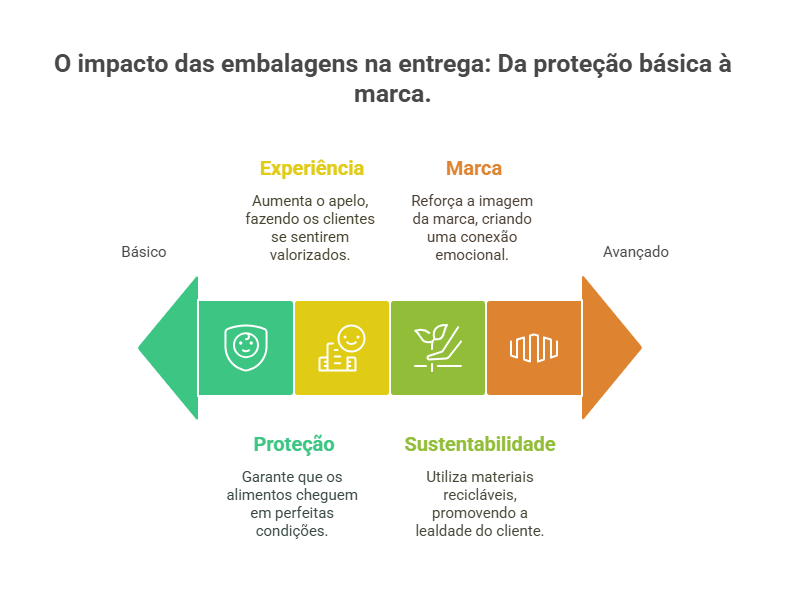 O impacto das embalagens na entrega: Da proteção básica à marca.

Experiência

Aumenta o apelo, fazendo os clientes se sentirem valorizados.

Marca

Reforça a imagem da marca, criando uma conexão emocional.

Básico

Avançado

Proteção

Garante que os alimentos cheguem em perfeitas condições.

Sustentabilidade

Utiliza materiais recicláveis, promovendo a lealdade do cliente.